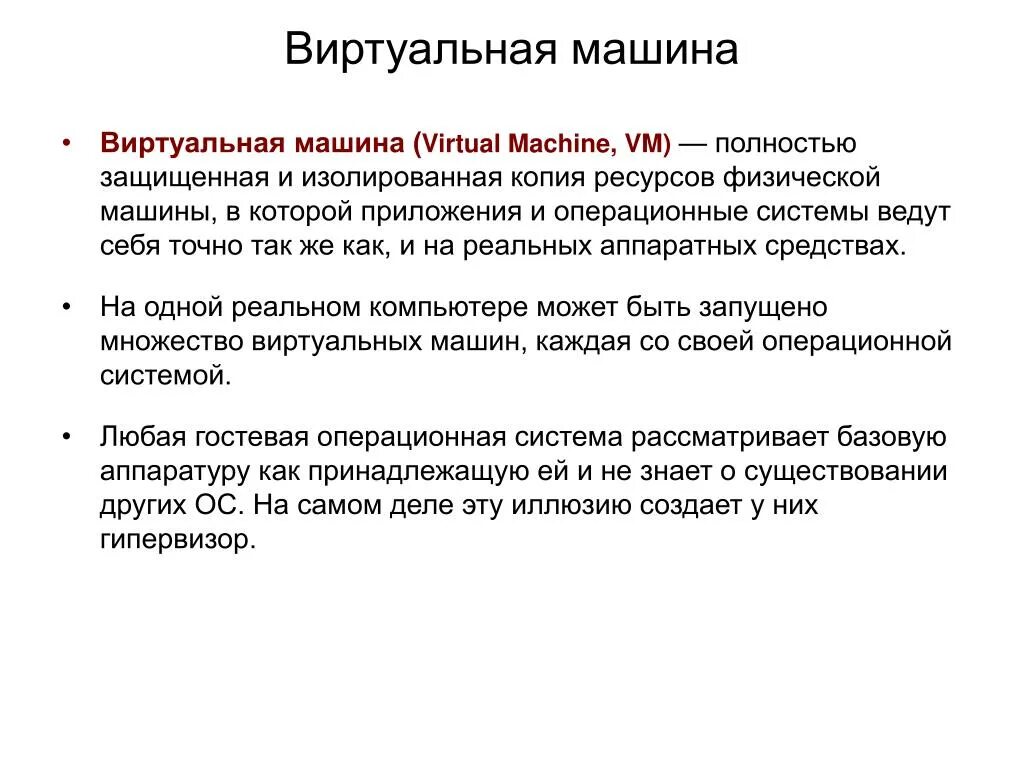 Виртуальная машина

• Виртуальная машина (Virtual Machine, VM) — полностью защищенная и изолированная копия ресурсов физической машины, в которой приложения и операционные системы ведут себя точно так же как, и на реальных аппаратных средствах.

• На одной реальном компьютере может быть запущено множество виртуальных машин, каждая со своей операционной системой.

• Любая гостевая операционная система рассматривает базовую аппаратуру как принадлежащую ей и не знает о существовании других ОС. На самом деле эту иллюзию создает у них гипервизор.